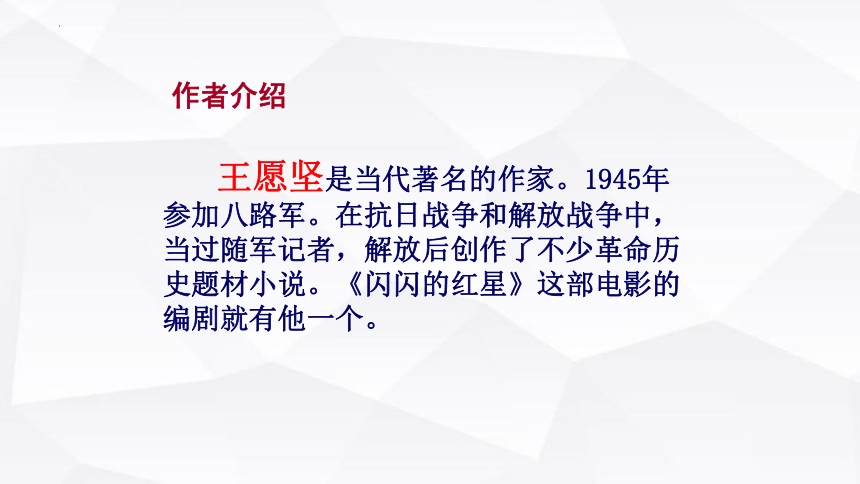 作者介绍

王愿坚是当代著名的作家。1945年参加八路军。在抗日战争和解放战争中，当过随军记者，解放后创作了不少革命历史题材小说。《闪闪的红星》这部电影的编剧就有他一个。